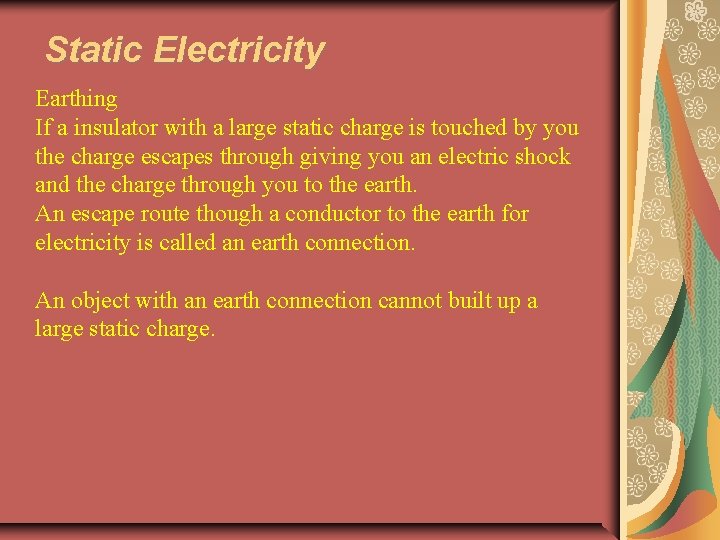 Static Electricity

Earthing
If a insulator with a large static charge is touched by you the charge escapes through giving you an electric shock and the charge through you to the earth.
An escape route though a conductor to the earth for electricity is called an earth connection.

An object with an earth connection cannot built up a large static charge.